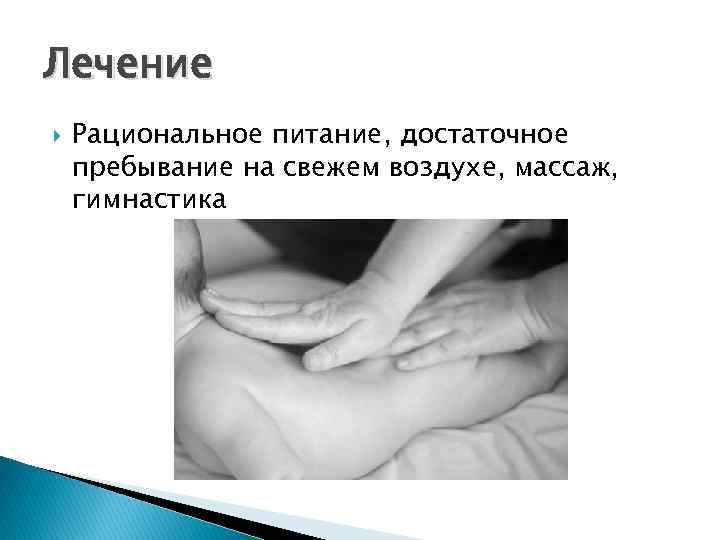 Лечение

Рациональное питание, достаточное пребывание на свежем воздухе, массаж, гимнастика